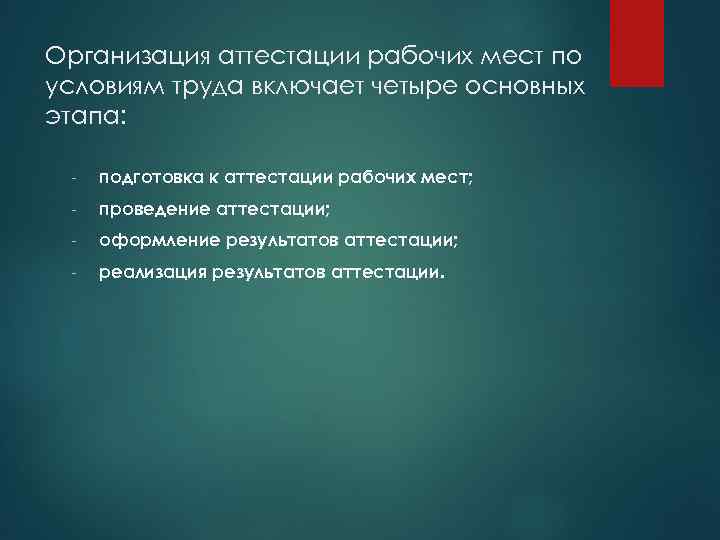 Организация аттестации рабочих мест по условиям труда включает четыре основных этапа:

- подготовка к аттестации рабочих мест;
- проведение аттестации;
- оформление результатов аттестации;
- реализация результатов аттестации.